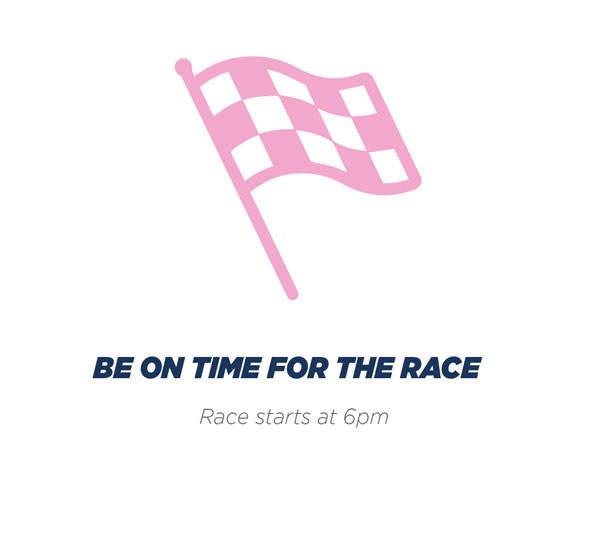 BE ON TIME FOR THE RACE

Race starts at 6pm